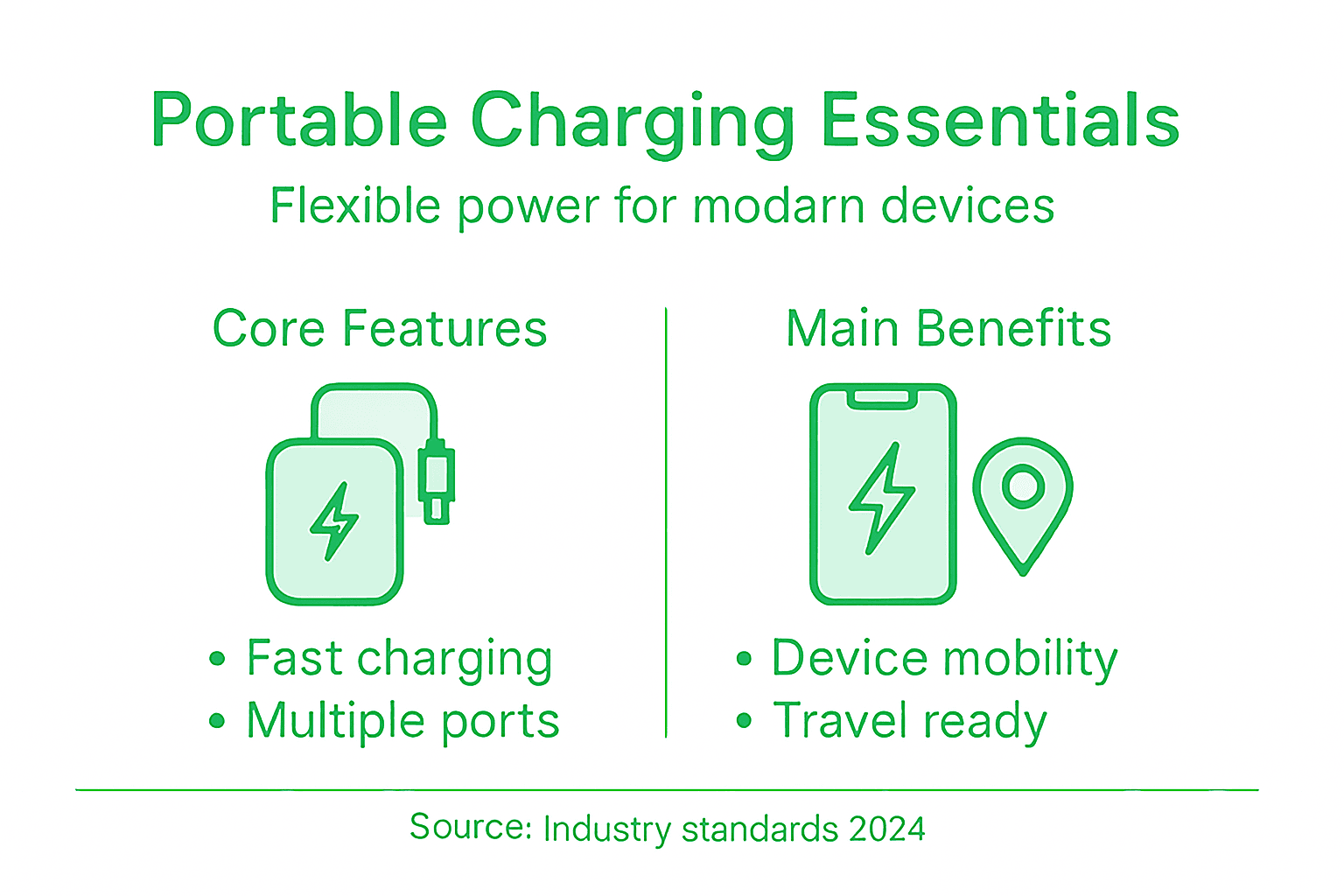 Portable Charging Essentials

Flexible power for modarn devices

Core Features

• Fast charging
• Multiple ports

Main Benefits

• Device mobility
• Travel ready

Source: Industry standards 2024